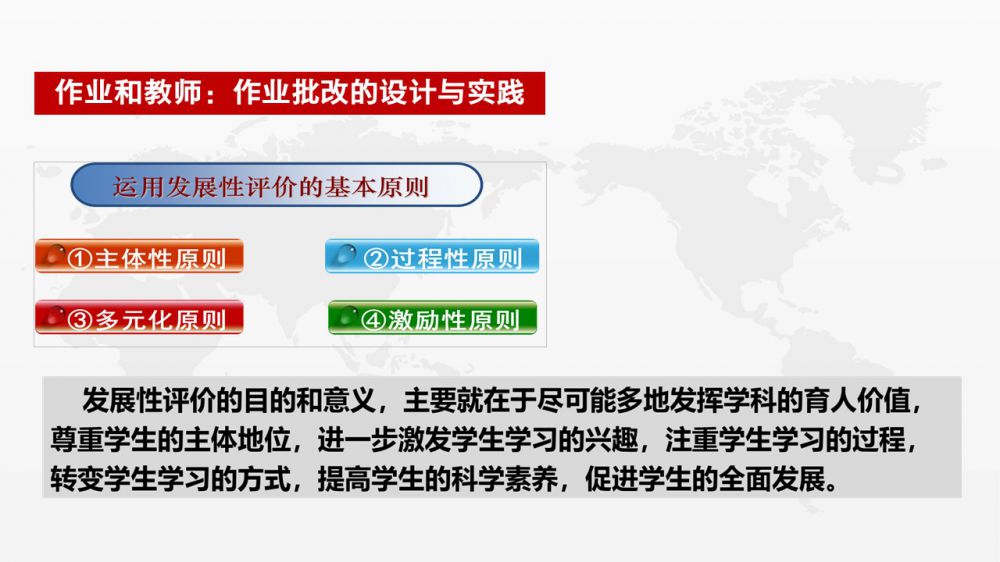 作业和教师：作业批改的设计与实践

运用发展性评价的基本原则

①主体性原则

②过程性原则

③多元化原则

④激励性原则

发展性评价的目的和意义，主要就在于尽可能多地发挥学科的育人价值，尊重学生的主体地位，进一步激发学生学习的兴趣，注重学生学习的过程，转变学生学习的方式，提高学生的科学素养，促进学生的全面发展。